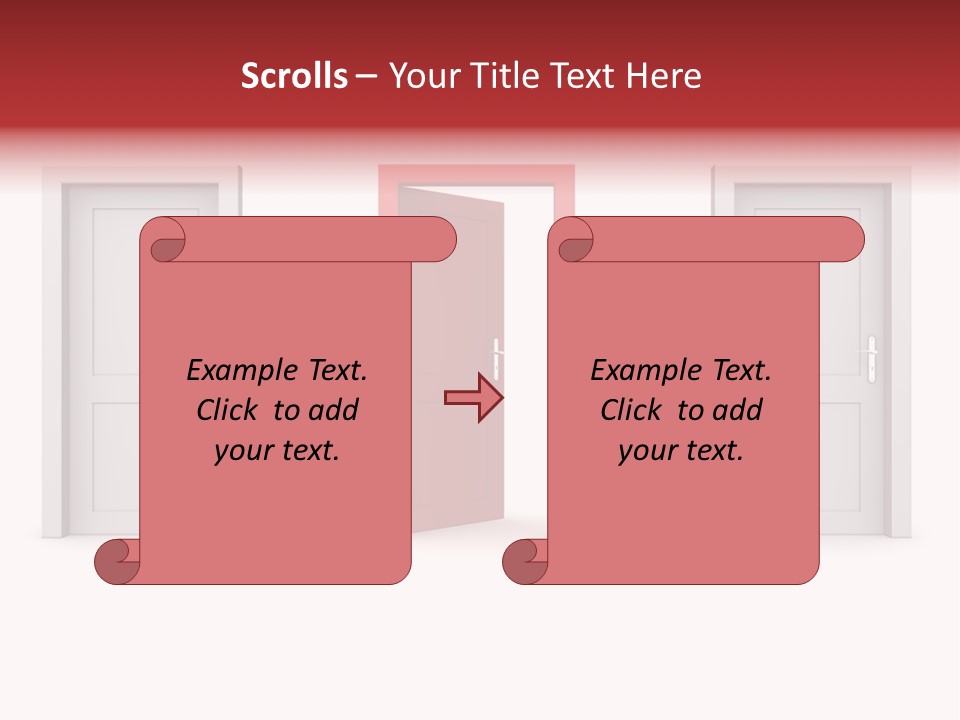 Scrolls – Your Title Text Here

Example Text. Click to add your text.

Example Text. Click to add your text.